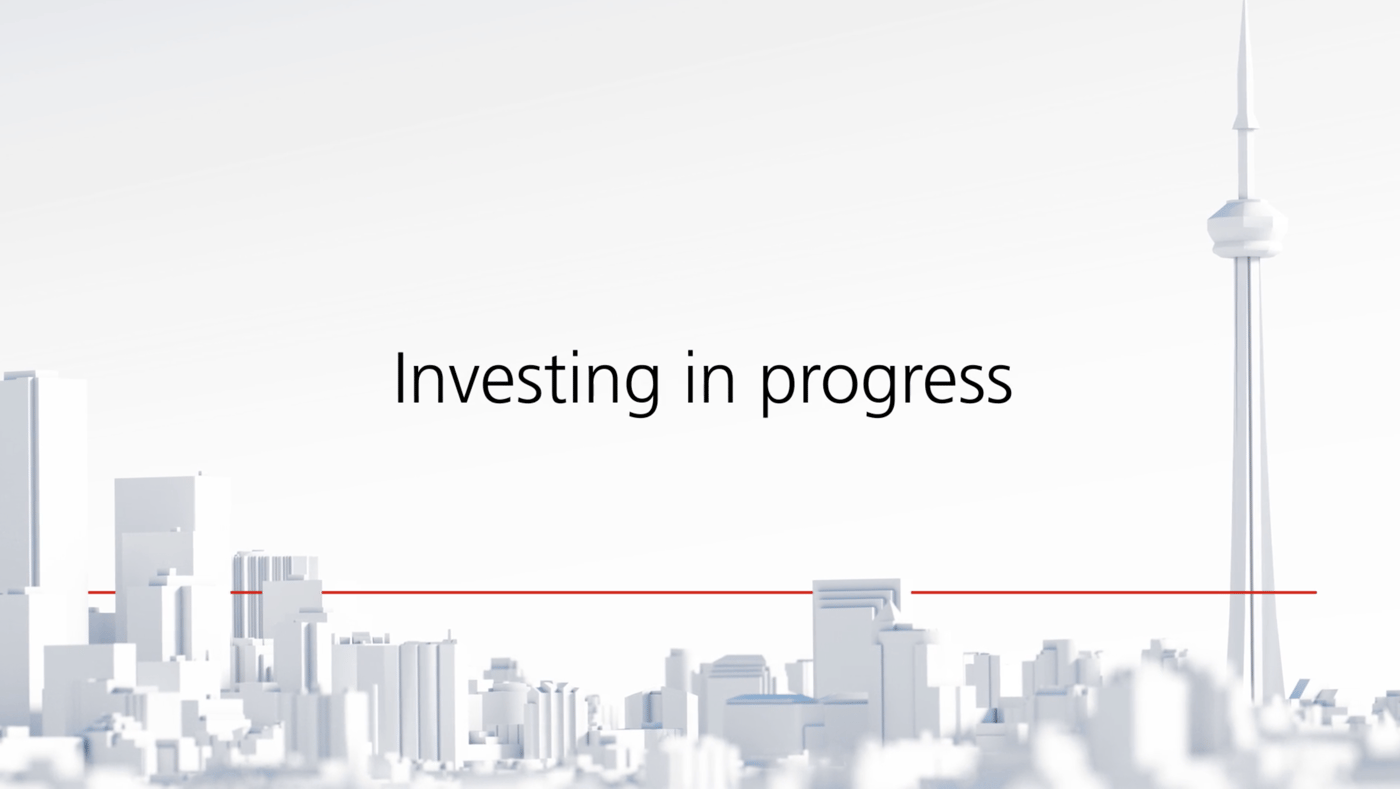 Investing in progress